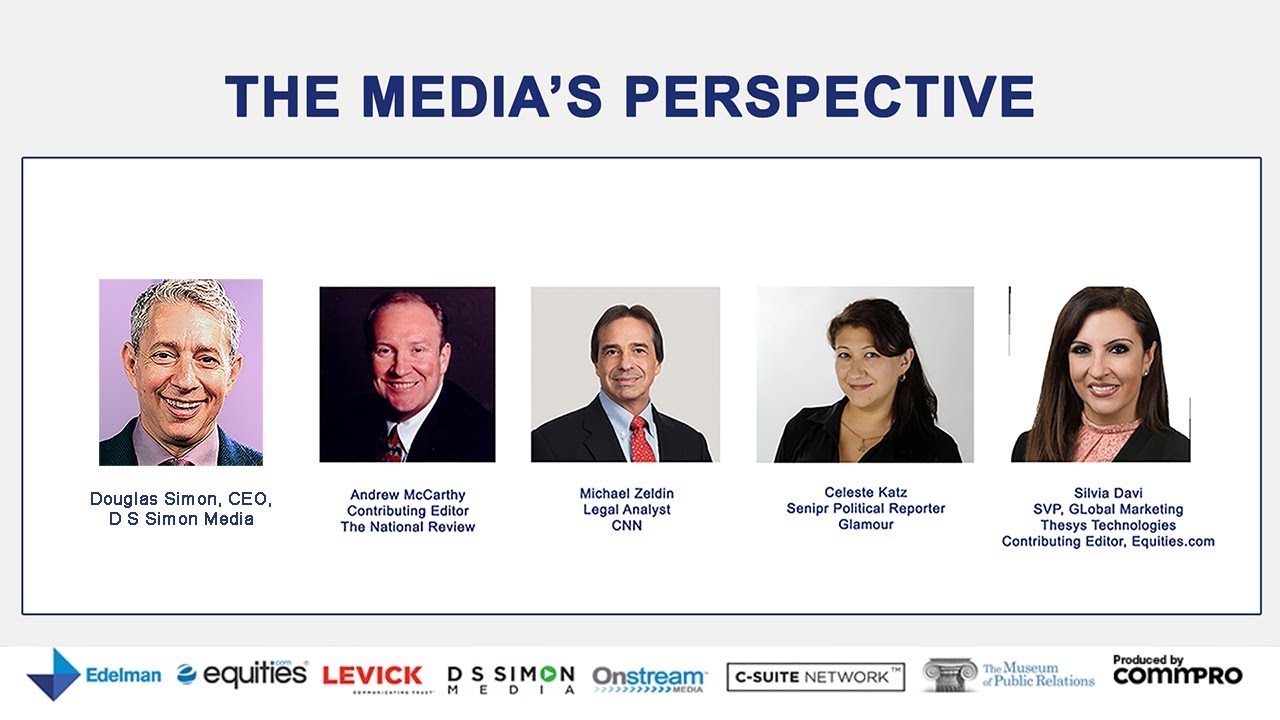 THE MEDIA'S PERSPECTIVE

Douglas Simon, CEO, D S Simon Media

Andrew McCarthy
Contributing Editor
The National Review

Michael Zeldin
Legal Analyst
CNN

Celeste Katz
Senipr Political Reporter
Glamour

Silvia Davi
SVP, GLobal Marketing
Thesys Technologies
Contributing Editor, Equities.com

Edelman equities.com LEVICK COMMUNICATING TRUST D S SIMON MEDIA Onstream MEDIA C-SUITE NETWORK™ The Museum of Public Relations Produced by COMMPRO